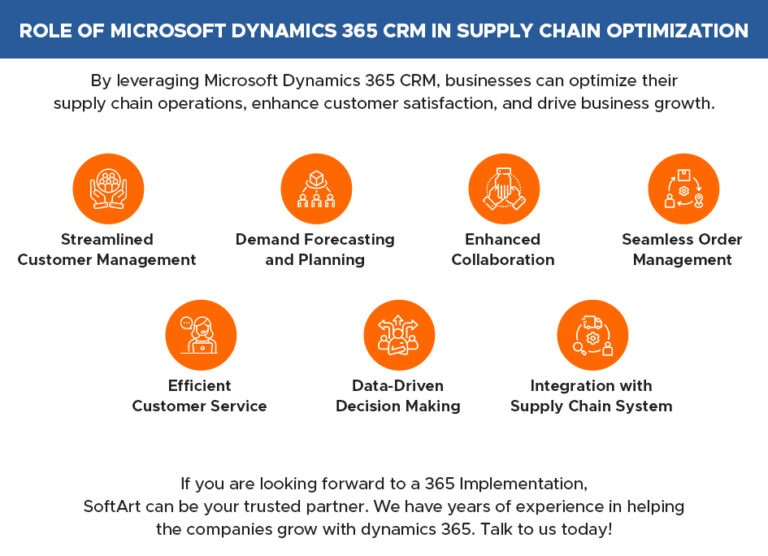 ROLE OF MICROSOFT DYNAMICS 365 CRM IN SUPPLY CHAIN OPTIMIZATION

By leveraging Microsoft Dynamics 365 CRM, businesses can optimize their supply chain operations, enhance customer satisfaction, and drive business growth.

Streamlined Customer Management

Demand Forecasting and Planning

Enhanced Collaboration

Seamless Order Management

Efficient Customer Service

Data-Driven Decision Making

Integration with Supply Chain System

If you are looking forward to a 365 Implementation, SoftArt can be your trusted partner. We have years of experience in helping the companies grow with dynamics 365. Talk to us today!